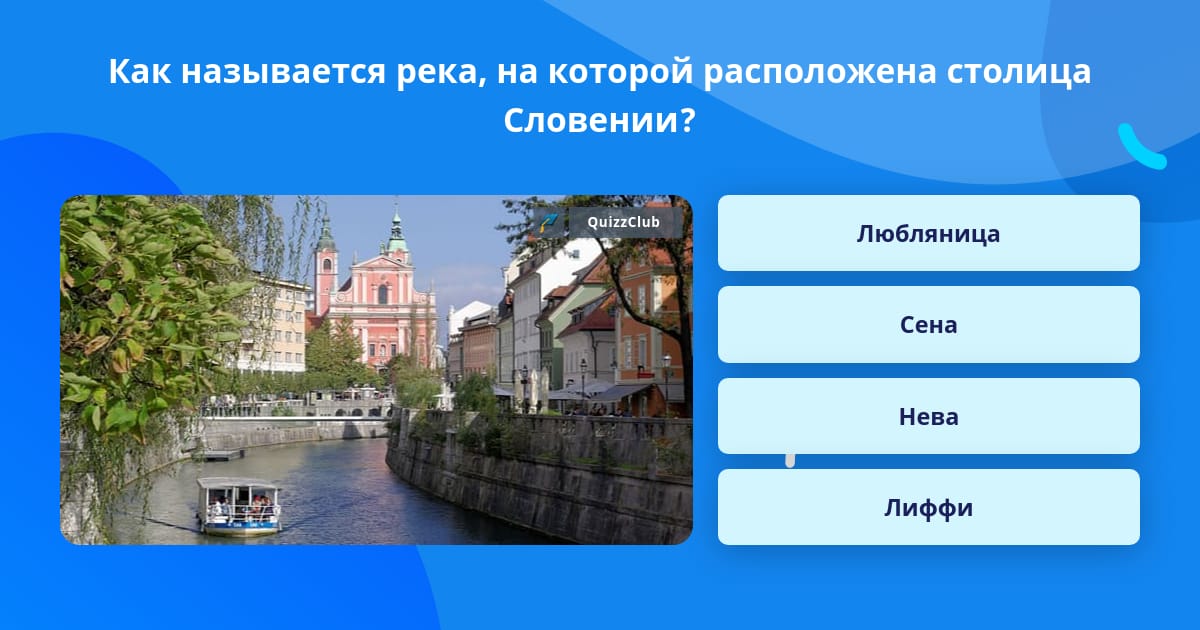 Как называется река, на которой расположена столица Словении?

QuizzClub

Любляница

Сена

Нева

Лиффи